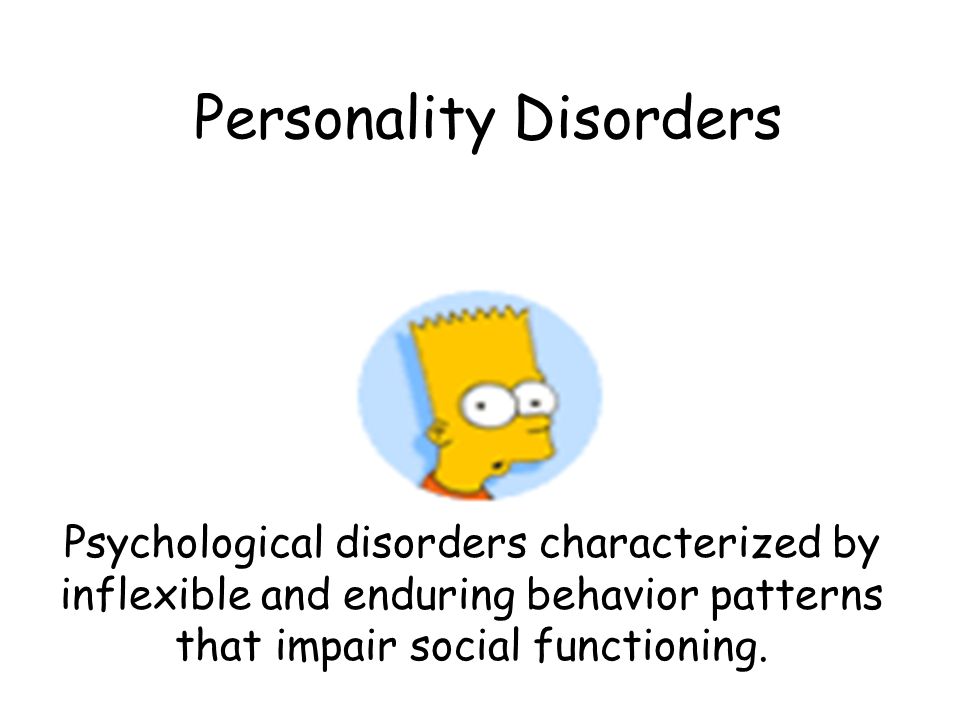 Personality Disorders

Psychological disorders characterized by inflexible and enduring behavior patterns that impair social functioning.